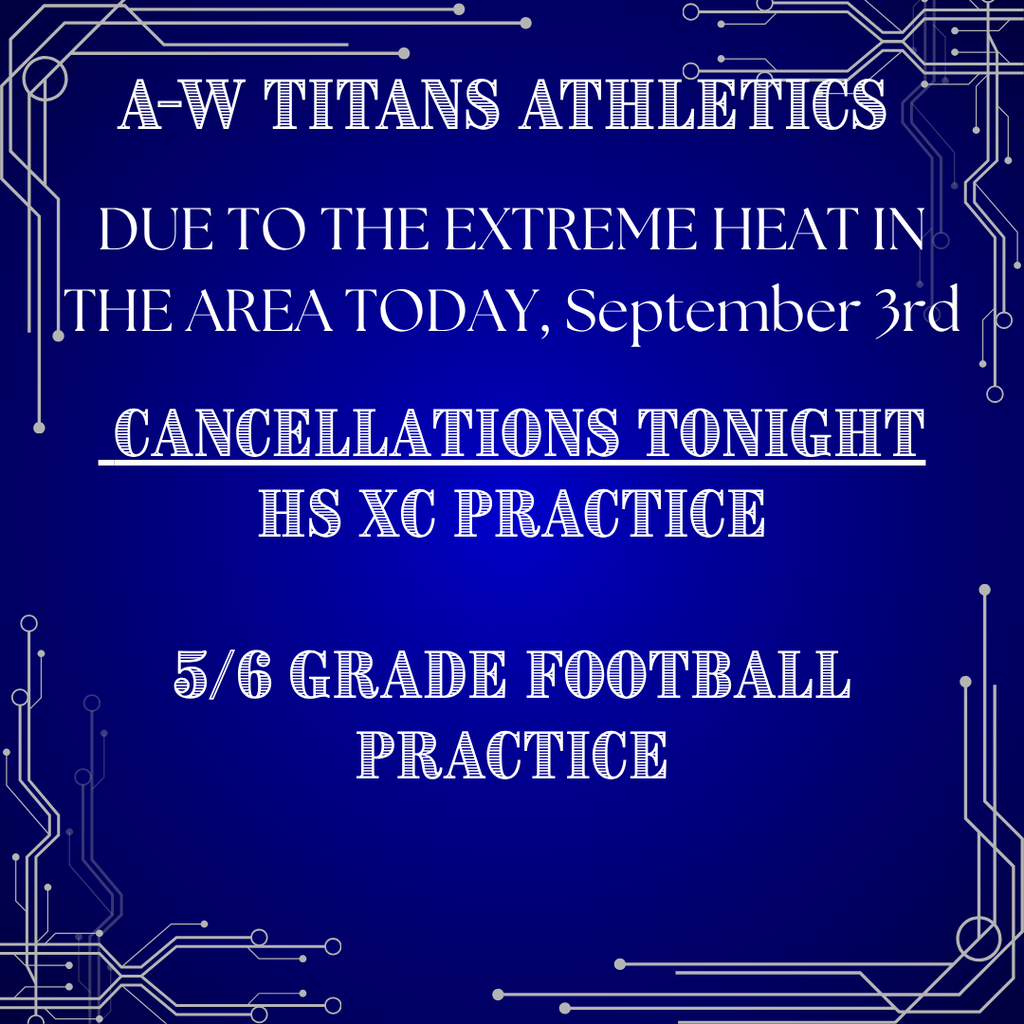 A-W TITANS ATHLETICS

DUE TO THE EXTREME HEAT IN THE AREA TODAY, September 3rd

CANCELLATIONS TONIGHT
HS XC PRACTICE

5/6 GRADE FOOTBALL PRACTICE